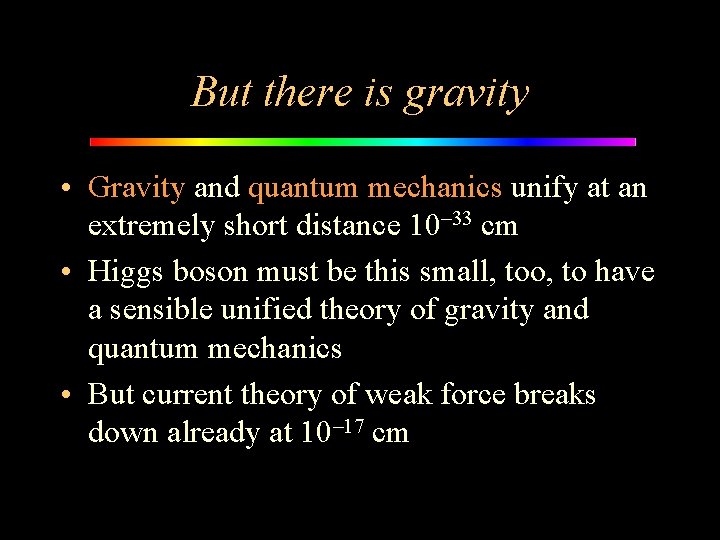 But there is gravity

• Gravity and quantum mechanics unify at an extremely short distance $10^{-33}$ cm
• Higgs boson must be this small, too, to have a sensible unified theory of gravity and quantum mechanics
• But current theory of weak force breaks down already at $10^{-17}$ cm